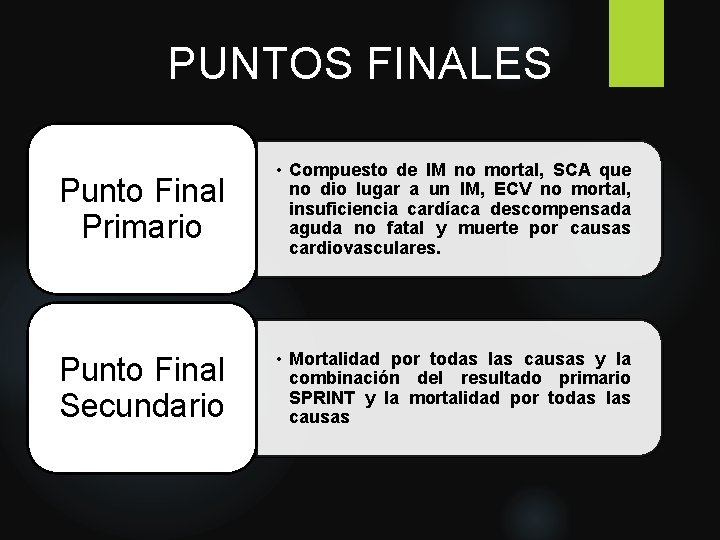 PUNTOS FINALES

Punto Final Primario

• Compuesto de IM no mortal, SCA que no dio lugar a un IM, ECV no mortal, insuficiencia cardíaca descompensada aguda no fatal y muerte por causas cardiovasculares.

Punto Final Secundario

• Mortalidad por todas las causas y la combinación del resultado primario SPRINT y la mortalidad por todas las causas